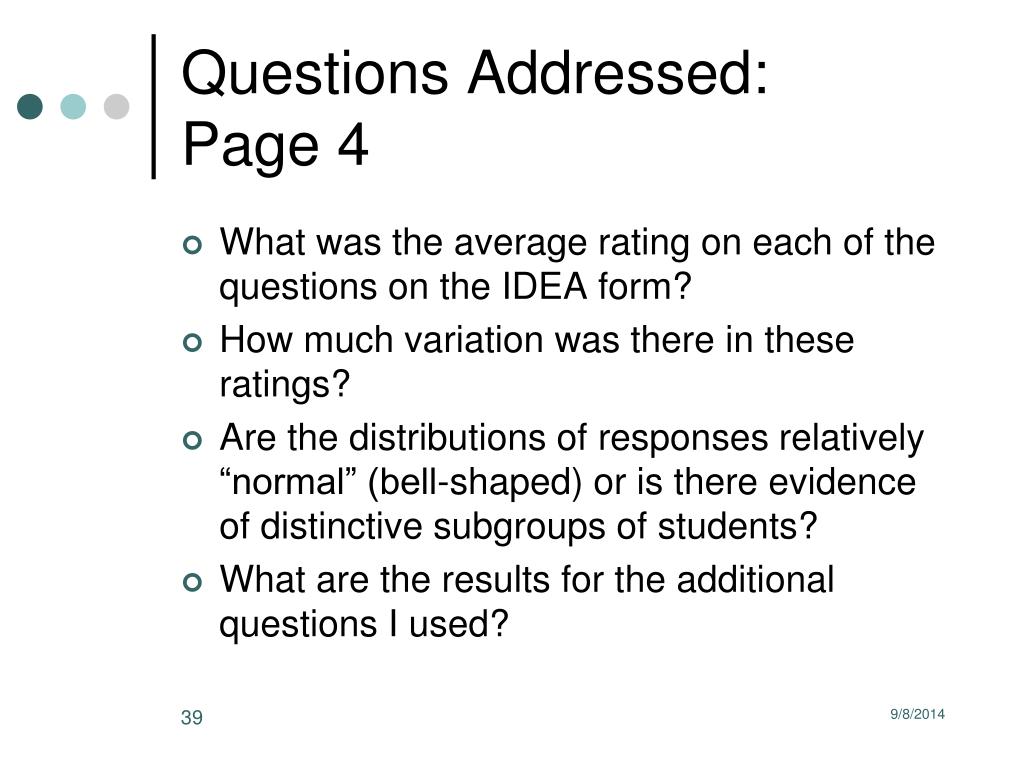 Questions Addressed: Page 4

What was the average rating on each of the questions on the IDEA form?

How much variation was there in these ratings?

Are the distributions of responses relatively “normal” (bell-shaped) or is there evidence of distinctive subgroups of students?

What are the results for the additional questions I used?

39

9/8/2014